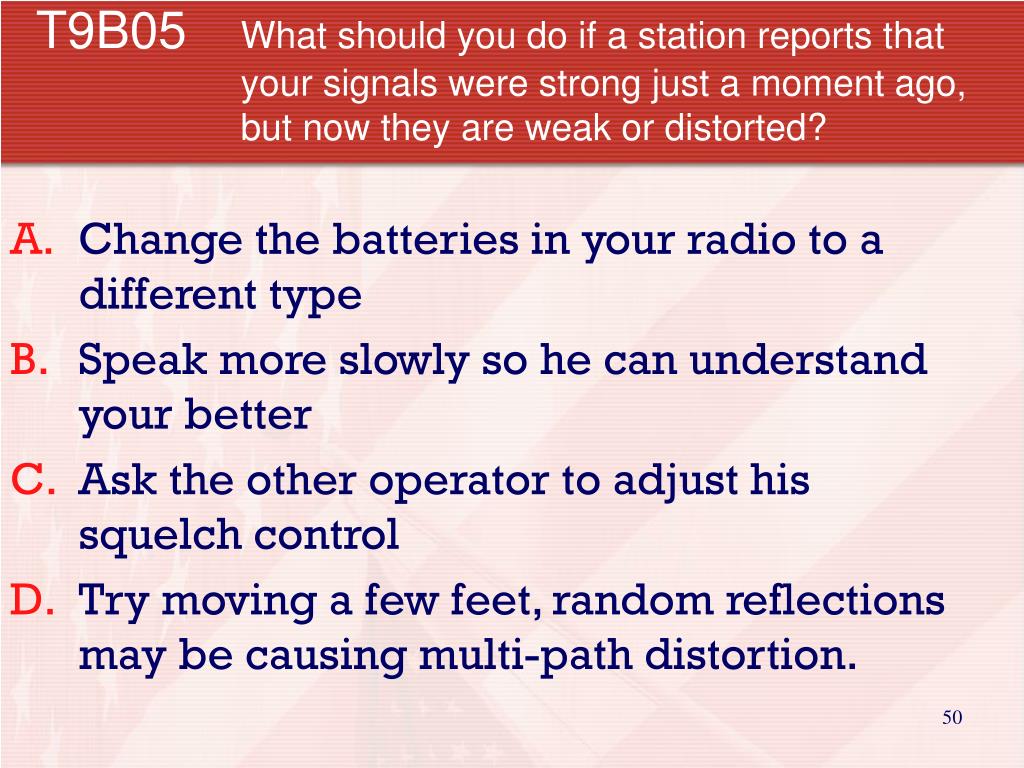 T9B05 What should you do if a station reports that your signals were strong just a moment ago, but now they are weak or distorted?

A. Change the batteries in your radio to a different type
B. Speak more slowly so he can understand your better
C. Ask the other operator to adjust his squelch control
D. Try moving a few feet, random reflections may be causing multi-path distortion.

50